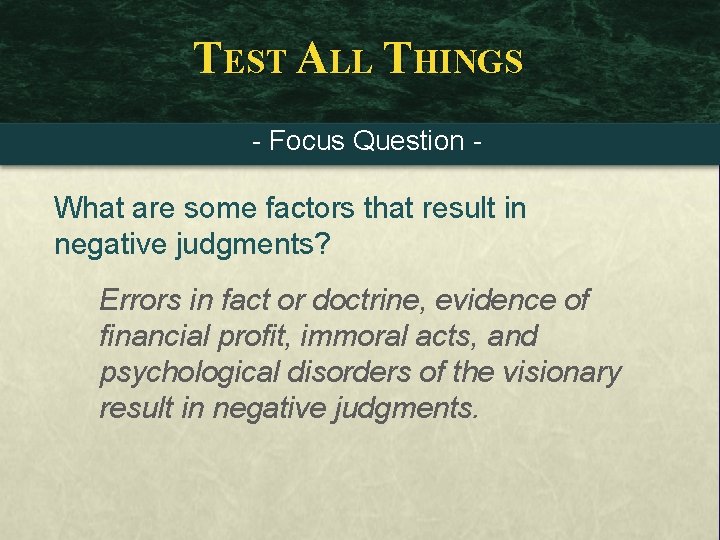 TEST ALL THINGS

- Focus Question -

What are some factors that result in negative judgments?

Errors in fact or doctrine, evidence of financial profit, immoral acts, and psychological disorders of the visionary result in negative judgments.